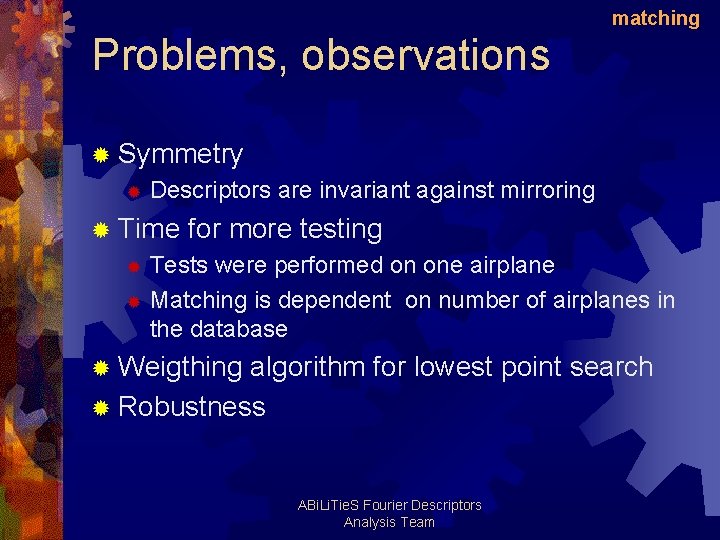 matching

Problems, observations

Symmetry
Descriptors are invariant against mirroring
Time for more testing
Tests were performed on one airplane
Matching is dependent on number of airplanes in the database
Weigthing algorithm for lowest point search
Robustness

ABiLiTieS Fourier Descriptors Analysis Team